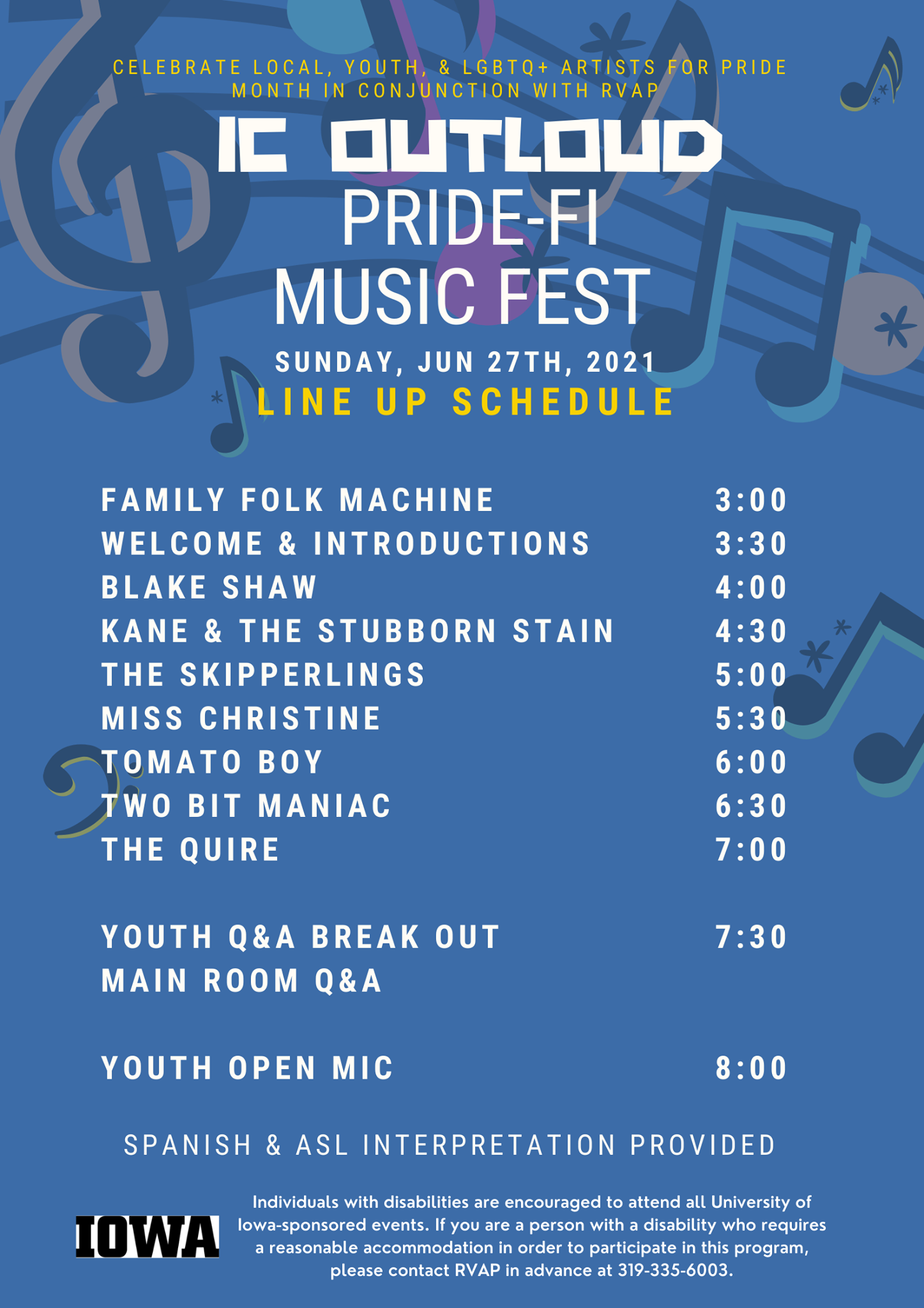 CELEBRATE LOCAL, YOUTH, & LGBTQ+ ARTISTS FOR PRIDE MONTH IN CONJUNCTION WITH RVAP

IC OUTLOUD

PRIDE-FI MUSIC FEST

SUNDAY, JUN 27TH, 2021

LINE UP SCHEDULE

| | |
|---|---|
| FAMILY FOLK MACHINE | 3:00 |
| WELCOME & INTRODUCTIONS | 3:30 |
| BLAKE SHAW | 4:00 |
| KANE & THE STUBBORN STAIN | 4:30 |
| THE SKIPPERLINGS | 5:00 |
| MISS CHRISTINE | 5:30 |
| TOMATO BOY | 6:00 |
| TWO BIT MANIAC | 6:30 |
| THE QUIRE | 7:00 |
| YOUTH Q&A BREAK OUT | 7:30 |
| MAIN ROOM Q&A | |
| YOUTH OPEN MIC | 8:00 |

SPANISH & ASL INTERPRETATION PROVIDED

IOWA

Individuals with disabilities are encouraged to attend all University of Iowa-sponsored events. If you are a person with a disability who requires a reasonable accommodation in order to participate in this program, please contact RVAP in advance at 319-335-6003.